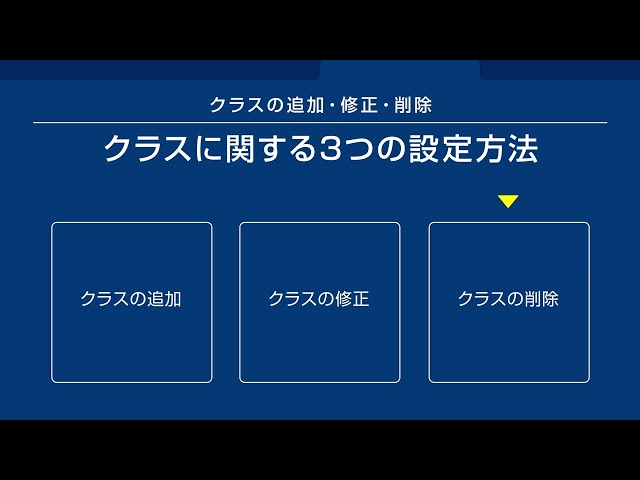 クラスの追加・修正・削除

クラスに関する3つの設定方法

クラスの追加

クラスの修正

クラスの削除